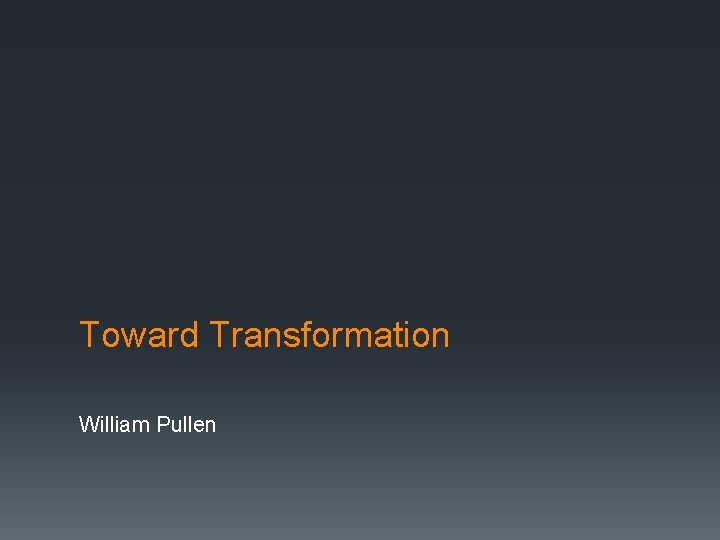 Toward Transformation

William Pullen